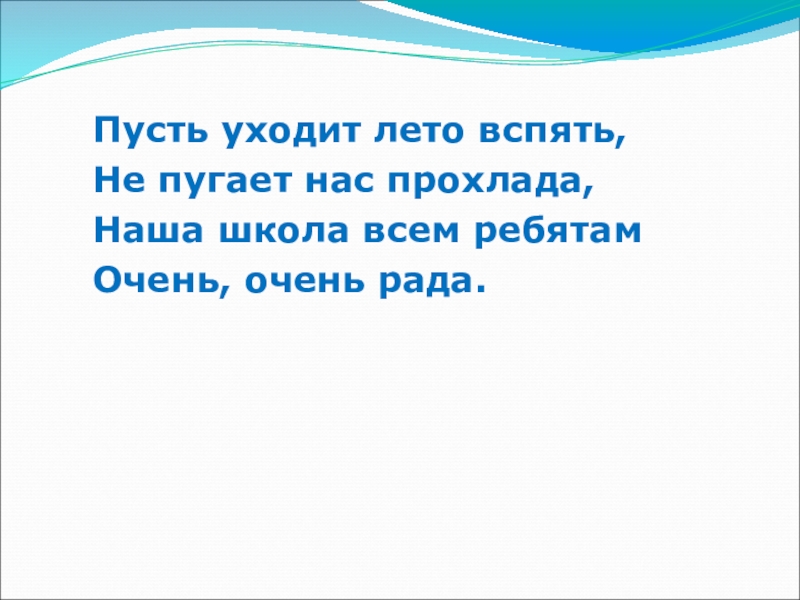 Пусть уходит лето вспять,
Не пугает нас прохлада,
Наша школа всем ребятам
Очень, очень рада.